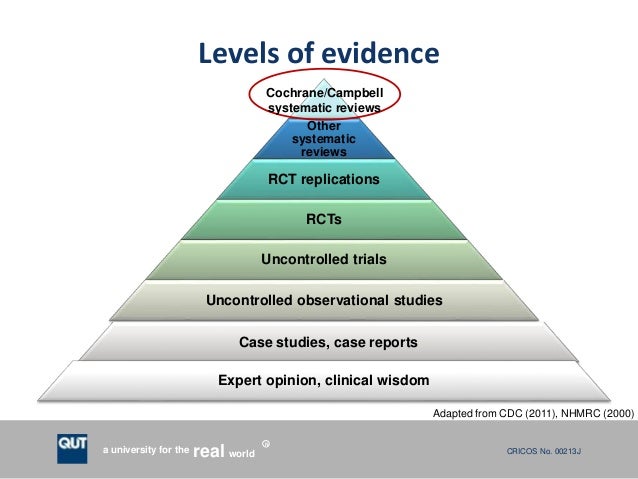 Levels of evidence

Cochrane/Campbell systematic reviews

Other systematic reviews

RCT replications

RCTs

Uncontrolled trials

Uncontrolled observational studies

Case studies, case reports

Expert opinion, clinical wisdom

Adapted from CDC (2011), NHMRC (2000)

QUT

a university for the real world ®

CRICOS No. 00213J